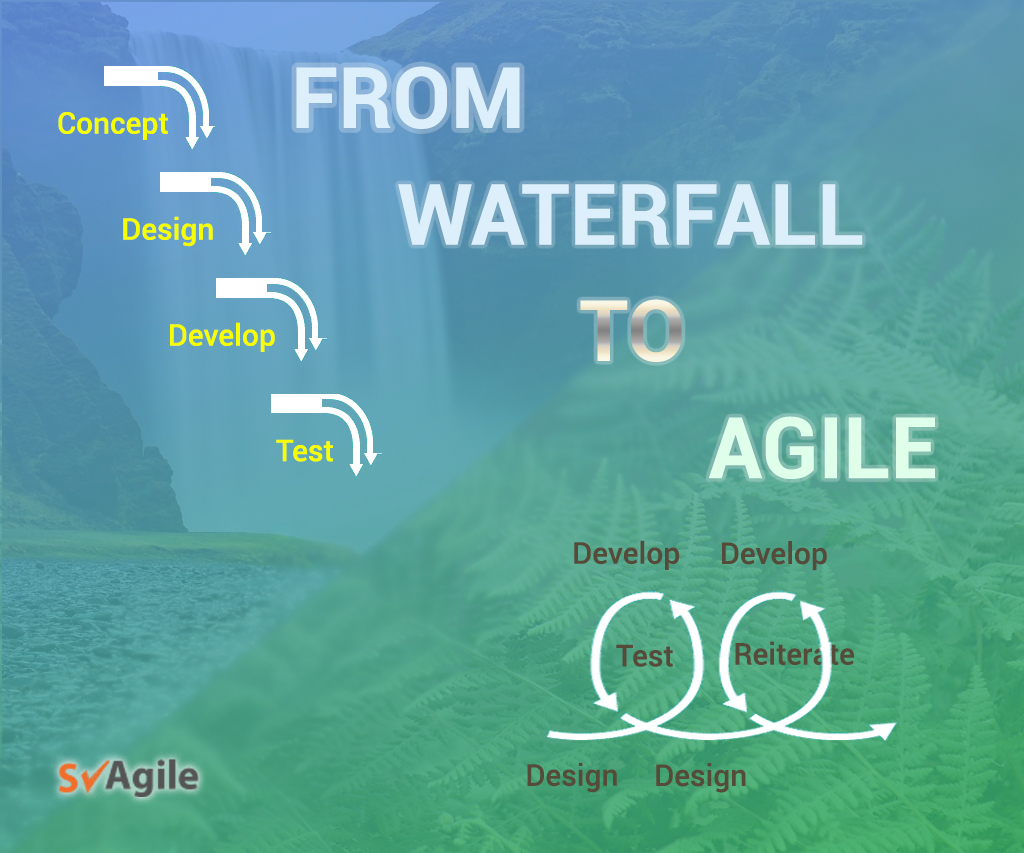 Concept

Design

Develop

Test

FROM WATERFALL TO AGILE

Develop Develop

Test Reiterate

Design Design

SVAgile